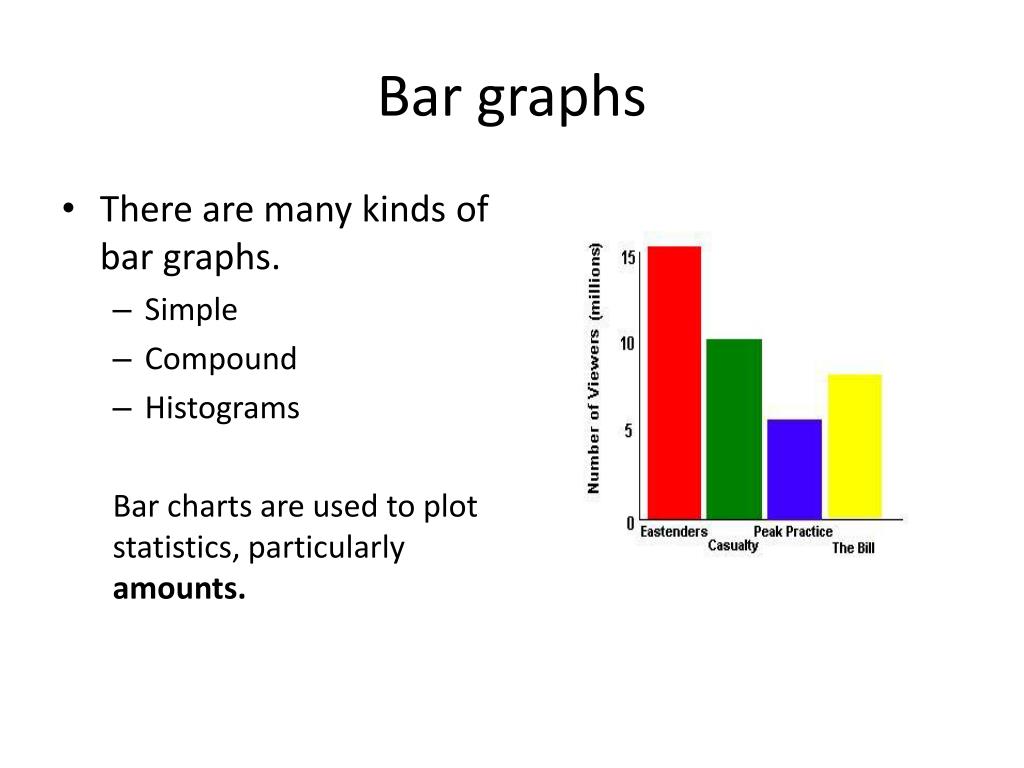 Bar graphs

• There are many kinds of bar graphs.
  – Simple
  – Compound
  – Histograms

Bar charts are used to plot statistics, particularly **amounts.**

Number of Viewers (millions)
15
10
5
0
Eastenders
Casualty
Peak Practice
The Bill